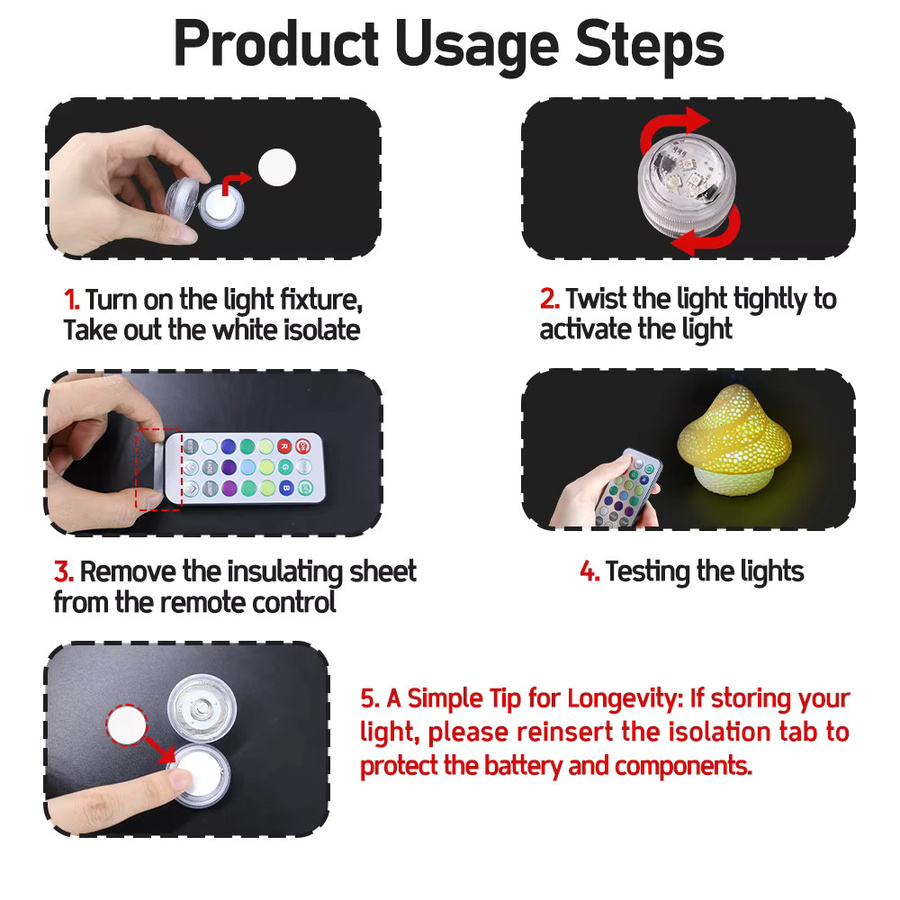 Product Usage Steps

1. Turn on the light fixture, Take out the white isolate

2. Twist the light tightly to activate the light

R
G
B

3. Remove the insulating sheet from the remote control

4. Testing the lights

5. A Simple Tip for Longevity: If storing your light, please reinsert the isolation tab to protect the battery and components.